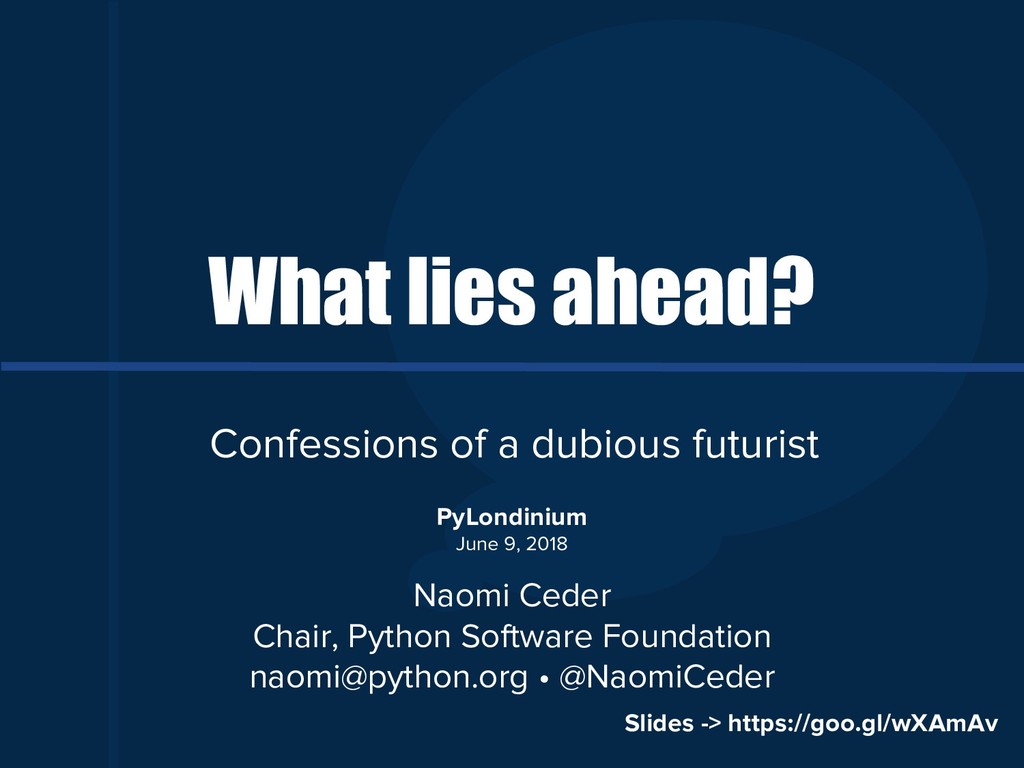 What lies ahead?

Confessions of a dubious futurist

PyLondinium
June 9, 2018

Naomi Ceder
Chair, Python Software Foundation
naomi@python.org • @NaomiCeder

Slides -> https://goo.gl/wXAmAv